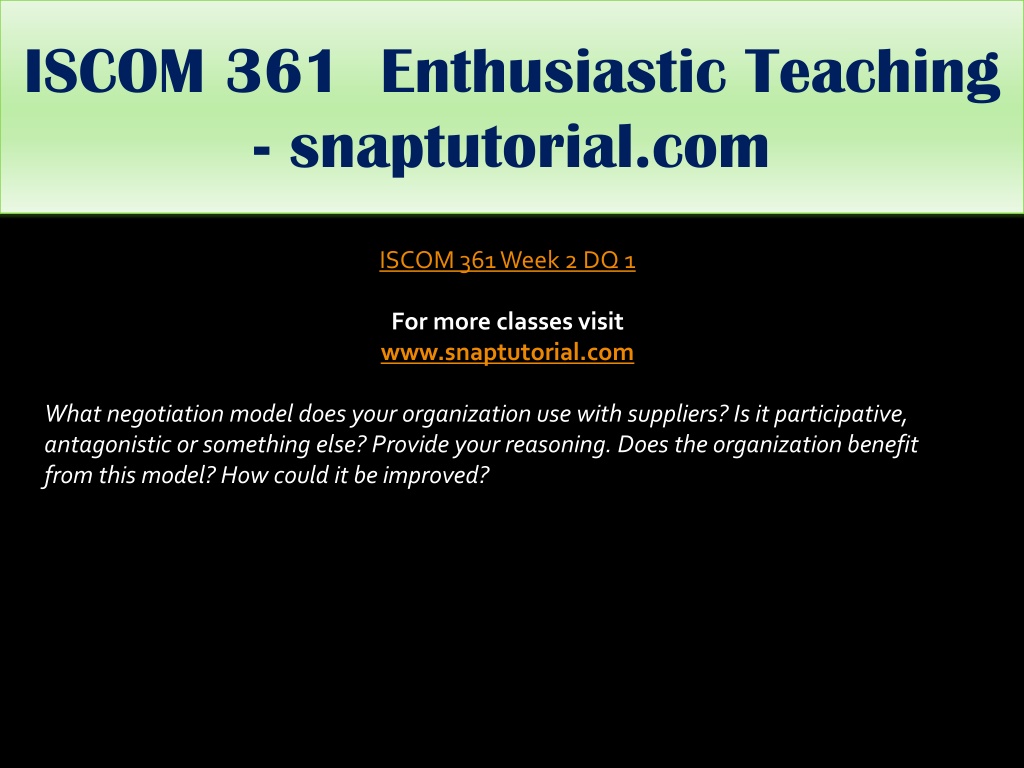 ISCOM 361 Enthusiastic Teaching - snaptutorial.com

ISCOM 361 Week 2 DQ 1

For more classes visit
www.snaptutorial.com

What negotiation model does your organization use with suppliers? Is it participative, antagonistic or something else? Provide your reasoning. Does the organization benefit from this model? How could it be improved?